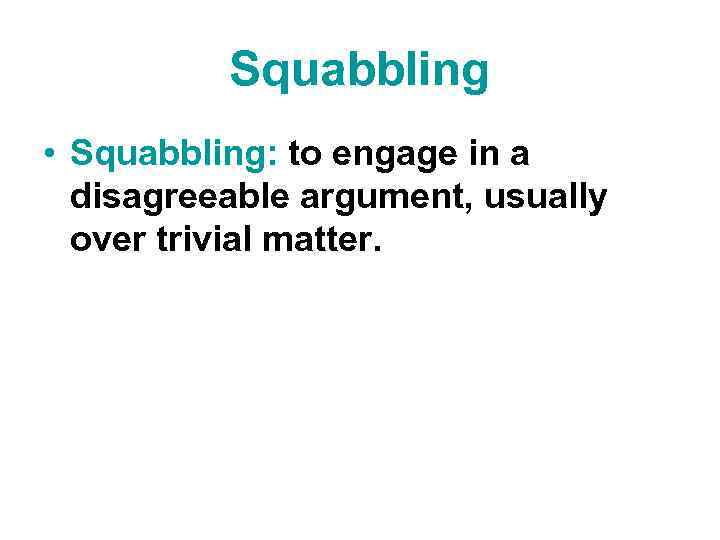 Squabbling

• Squabbling: to engage in a disagreeable argument, usually over trivial matter.